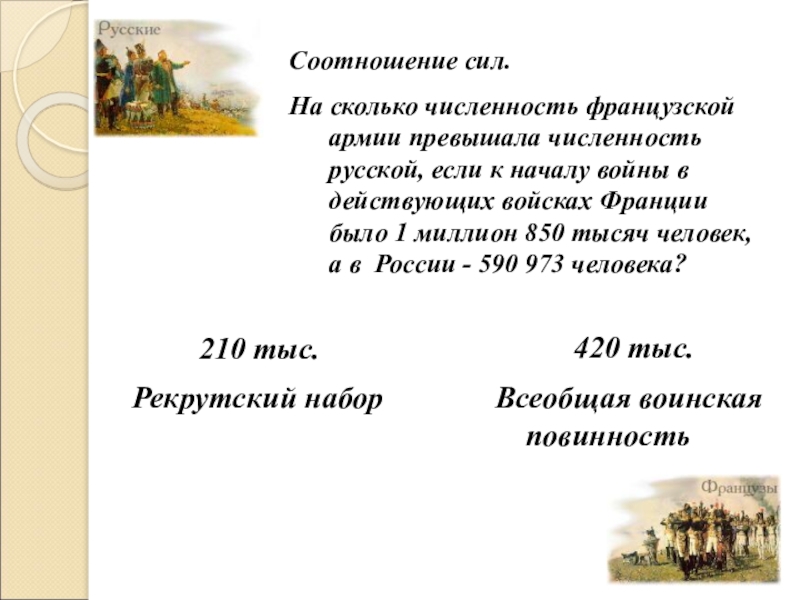 Русские

Соотношение сил.

На сколько численность французской армии превышала численность русской, если к началу войны в действующих войсках Франции было 1 миллион 850 тысяч человек, а в России - 590 973 человека?

210 тыс.

Рекрутский набор

420 тыс.

Всеобщая воинская повинность

Французы